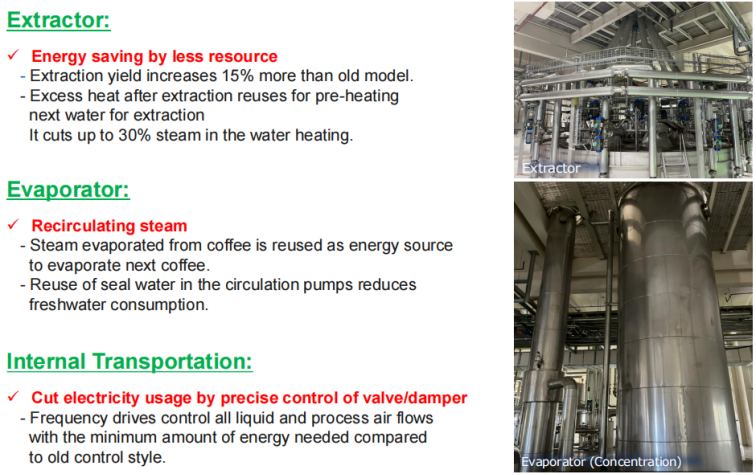 Extractor:

✓ Energy saving by less resource
- Extraction yield increases 15% more than old model.
- Excess heat after extraction reuses for pre-heating next water for extraction
It cuts up to 30% steam in the water heating.

Evaporator:

✓ Recirculating steam
- Steam evaporated from coffee is reused as energy source to evaporate next coffee.
- Reuse of seal water in the circulation pumps reduces freshwater consumption.

Internal Transportation:

✓ Cut electricity usage by precise control of valve/damper
- Frequency drives control all liquid and process air flows with the minimum amount of energy needed compared to old control style.

Extractor

Evaporator (Concentration)